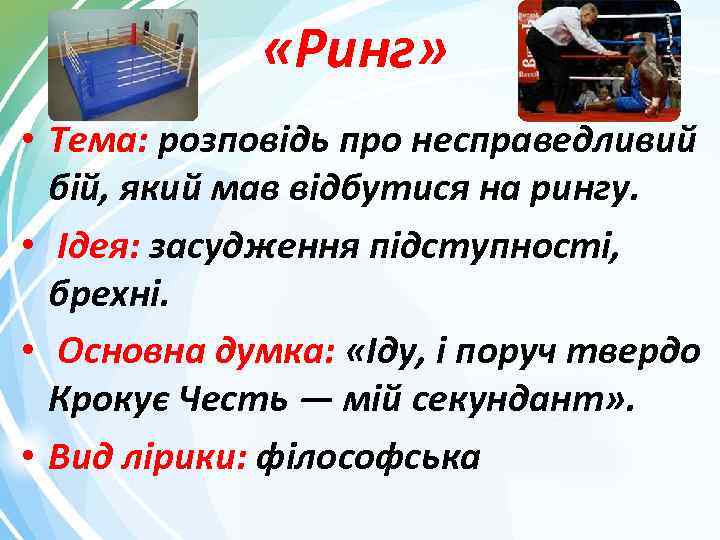 «Ринг»

• Тема: розповідь про несправедливий бій, який мав відбутися на рингу.

• Ідея: засудження підступності, брехні.

• Основна думка: «Іду, і поруч твердо Крокує Честь — мій секундант».

• Вид лірики: філософська